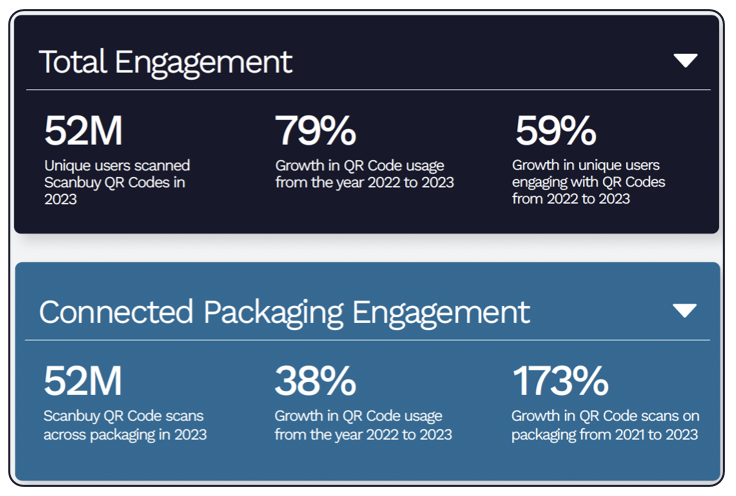 Total Engagement

52M
Unique users scanned Scanbuy QR Codes in 2023

79%
Growth in QR Code usage from the year 2022 to 2023

59%
Growth in unique users engaging with QR Codes from 2022 to 2023

Connected Packaging Engagement

52M
Scanbuy QR Code scans across packaging in 2023

38%
Growth in QR Code usage from the year 2022 to 2023

173%
Growth in QR Code scans on packaging from 2021 to 2023